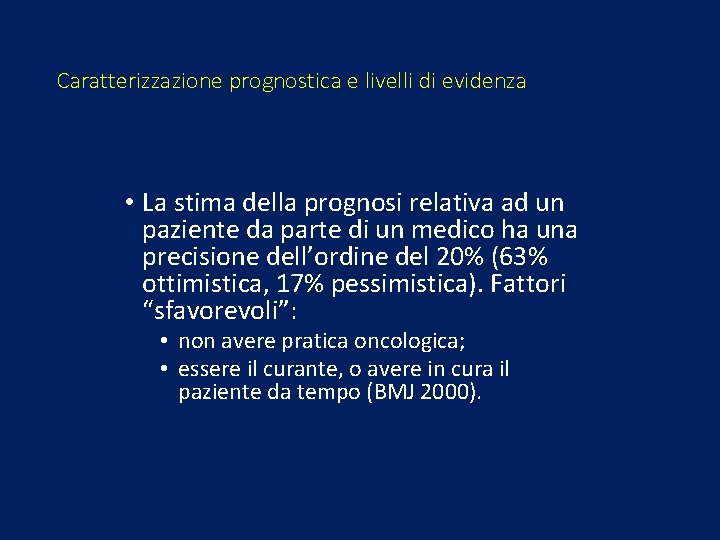 Caratterizzazione prognostica e livelli di evidenza

• La stima della prognosi relativa ad un paziente da parte di un medico ha una precisione dell’ordine del 20% (63% ottimistica, 17% pessimistica). Fattori “sfavorevoli”:
  • non avere pratica oncologica;
  • essere il curante, o avere in cura il paziente da tempo (BMJ 2000).